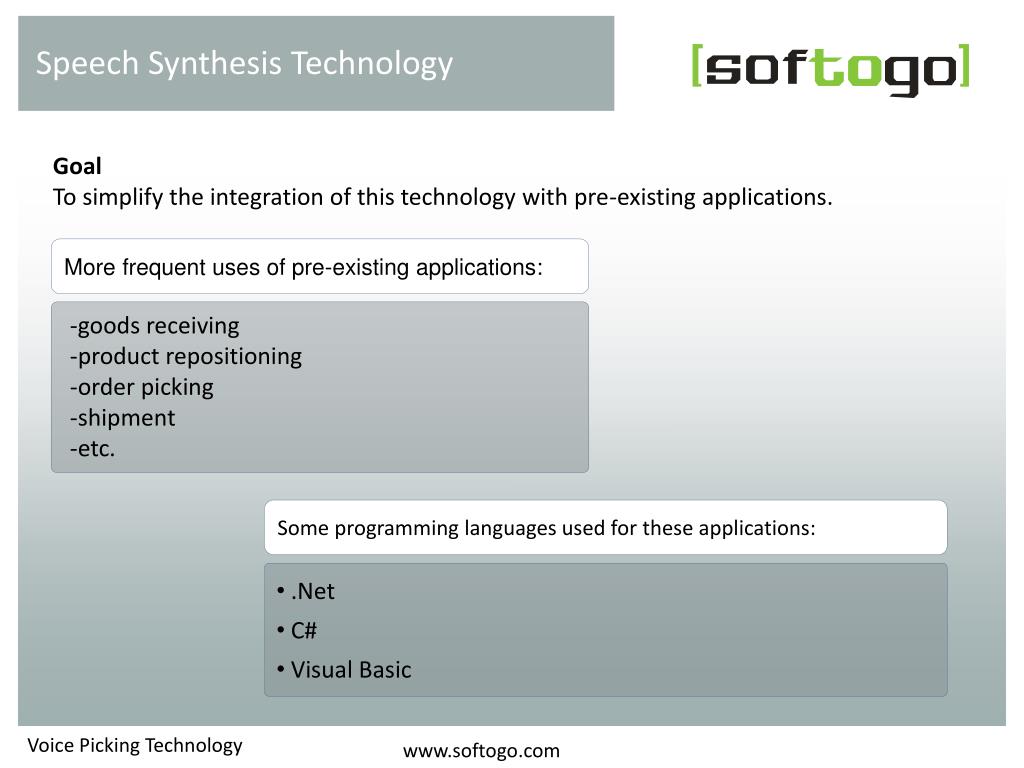 Speech Synthesis Technology

[softogo]

**Goal**
To simplify the integration of this technology with pre-existing applications.

More frequent uses of pre-existing applications:

-goods receiving
-product repositioning
-order picking
-shipment
-etc.

Some programming languages used for these applications:

• .Net
• C#
• Visual Basic

Voice Picking Technology

www.softogo.com